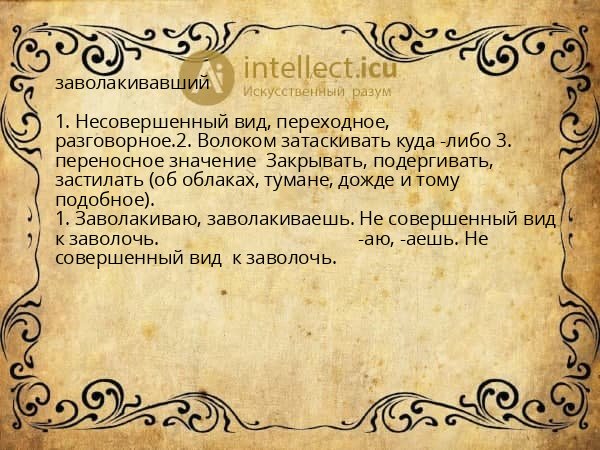 intellect.icu
Искусственный разум

заволакивавший

1. Несовершенный вид, переходное, разговорное.2. Волоком затаскивать куда -либо 3. переносное значение Закрывать, подергивать, застилать (об облаках, тумане, дожде и тому подобное).
1. Заволакиваю, заволакиваешь. Не совершенный вид к заволочь. -аю, -аешь. Не совершенный вид к заволочь.